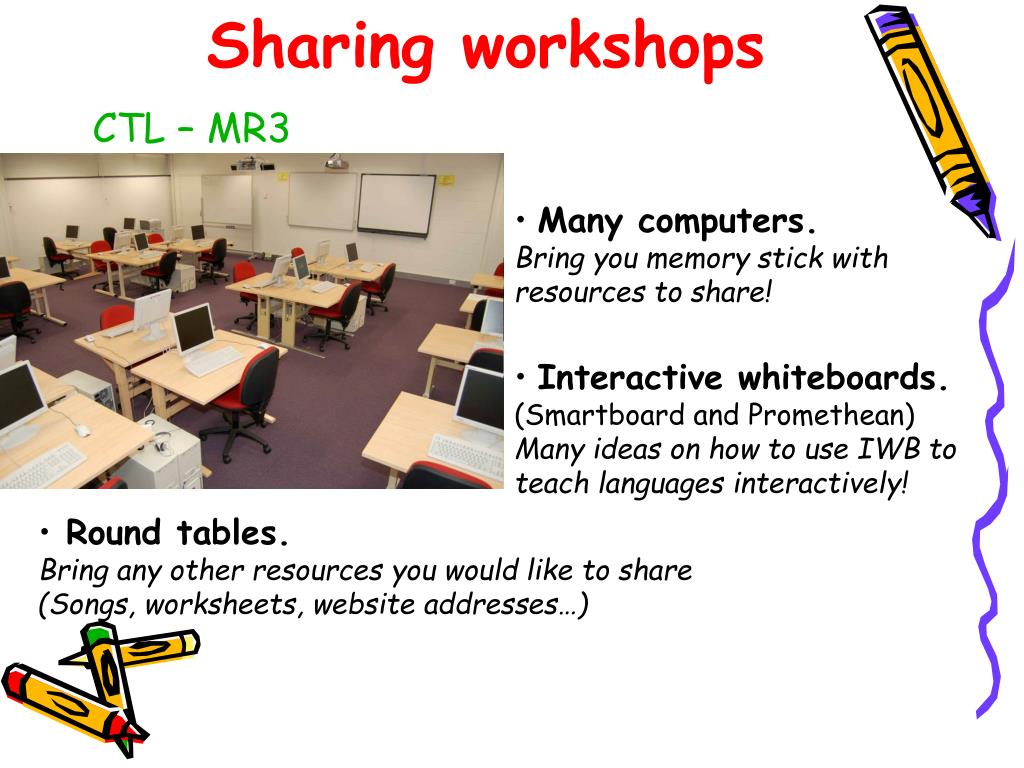 Sharing workshops

CTL – MR3

• Many computers.
Bring you memory stick with resources to share!

• Interactive whiteboards.
(Smartboard and Promethean)
Many ideas on how to use IWB to teach languages interactively!

• Round tables.
Bring any other resources you would like to share
(Songs, worksheets, website addresses…)